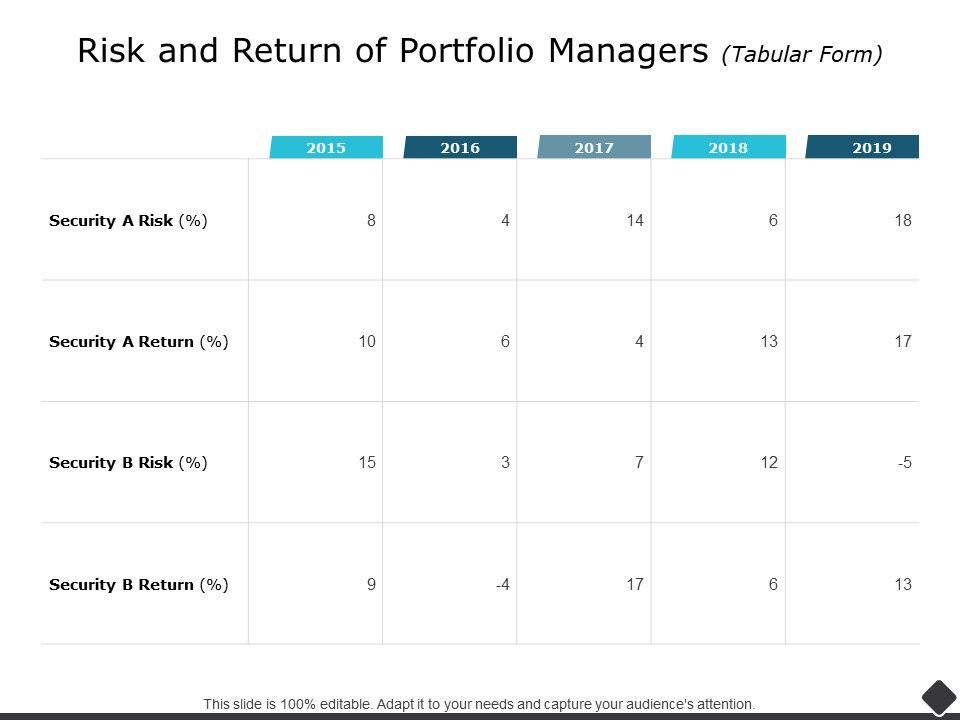 Risk and Return of Portfolio Managers (Tabular Form)

| | 2015 | 2016 | 2017 | 2018 | 2019 |
|---|---|---|---|---|---|
| Security A Risk (%) | 8 | 4 | 14 | 6 | 18 |
| Security A Return (%) | 10 | 6 | 4 | 13 | 17 |
| Security B Risk (%) | 15 | 3 | 7 | 12 | -5 |
| Security B Return (%) | 9 | -4 | 17 | 6 | 13 |

This slide is 100% editable. Adapt it to your needs and capture your audience's attention.